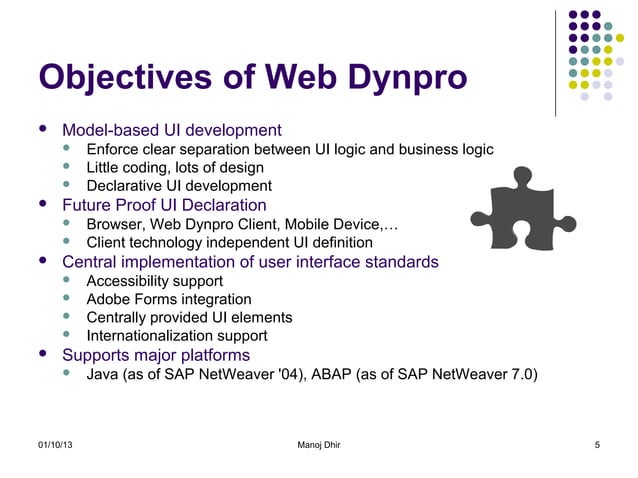 Objectives of Web Dynpro

- Model-based UI development
  - Enforce clear separation between UI logic and business logic
  - Little coding, lots of design
  - Declarative UI development
- Future Proof UI Declaration
  - Browser, Web Dynpro Client, Mobile Device,…
  - Client technology independent UI definition
- Central implementation of user interface standards
  - Accessibility support
  - Adobe Forms integration
  - Centrally provided UI elements
  - Internationalization support
- Supports major platforms
  - Java (as of SAP NetWeaver '04), ABAP (as of SAP NetWeaver 7.0)

01/10/13 Manoj Dhir 5